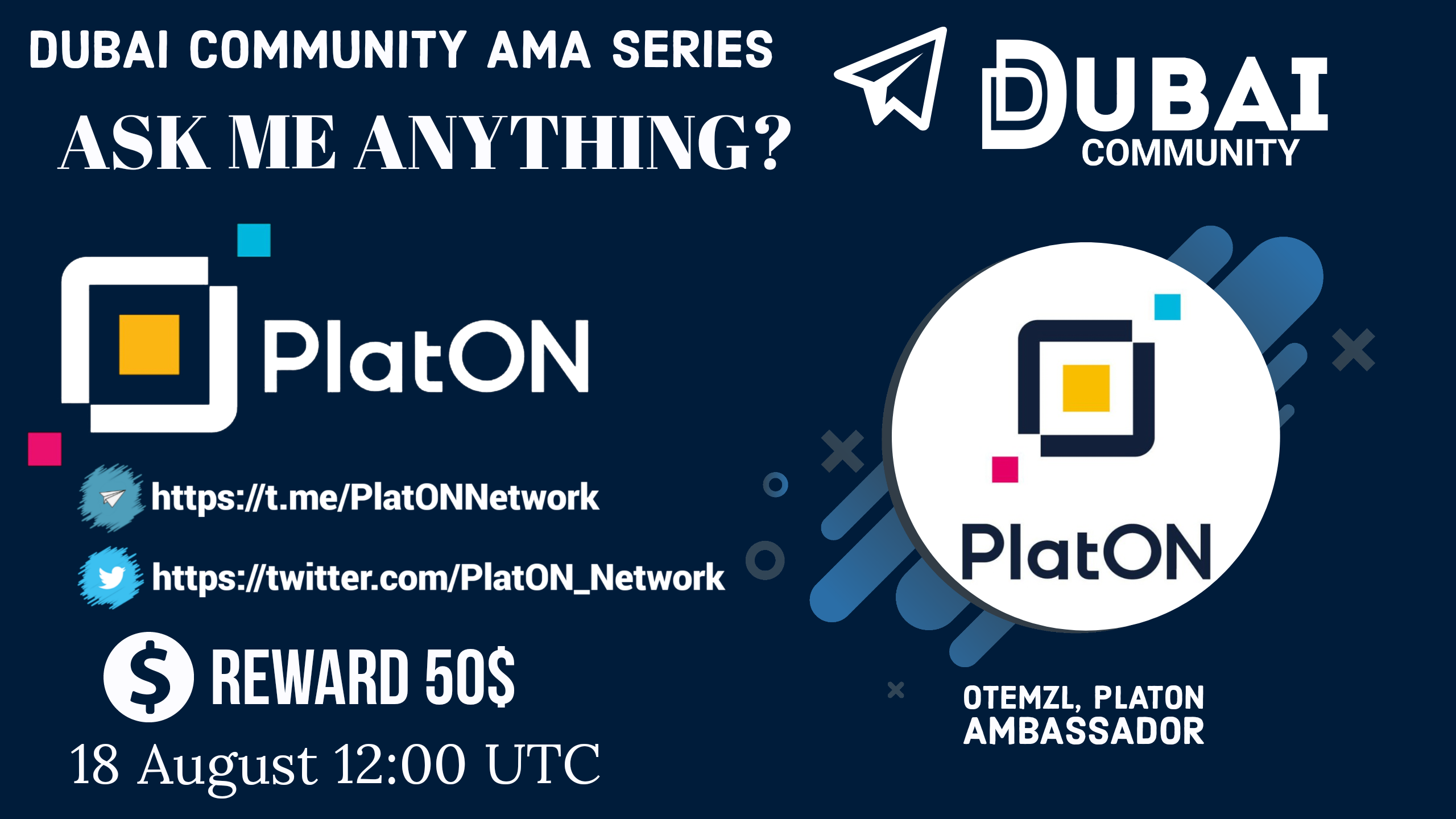 DUBAI COMMUNITY AMA SERIES

ASK ME ANYTHING?

DUBAI COMMUNITY

PlatON

https://t.me/PlatONNetwork

https://twitter.com/PlatON_Network

REWARD 50$

18 August 12:00 UTC

PlatON

OTEMZL, PLATON AMBASSADOR